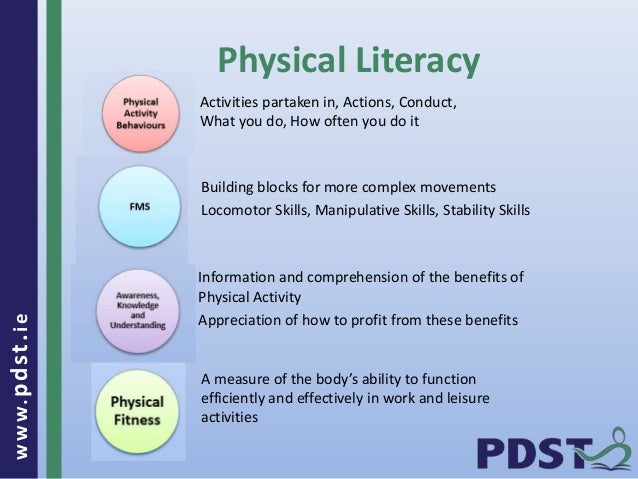 www.pdst.ie

Physical Literacy

Physical Activity Behaviours

Activities partaken in, Actions, Conduct, What you do, How often you do it

FMS

Building blocks for more complex movements

Locomotor Skills, Manipulative Skills, Stability Skills

Awareness, Knowledge and Understanding

Information and comprehension of the benefits of Physical Activity

Appreciation of how to profit from these benefits

Physical Fitness

A measure of the body's ability to function efficiently and effectively in work and leisure activities

PDST